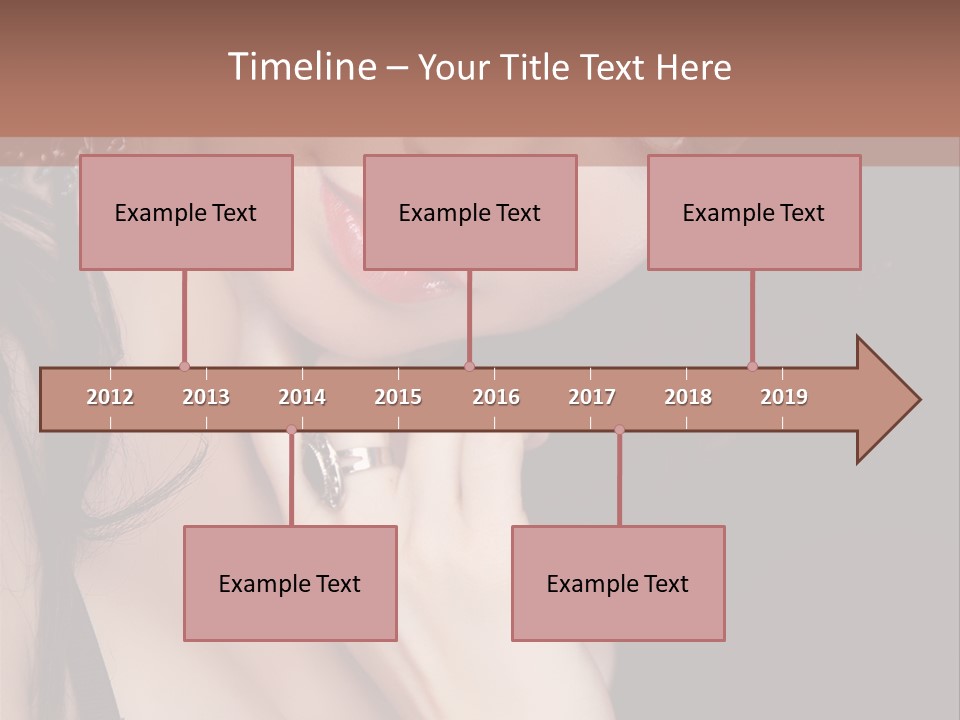 Timeline – Your Title Text Here

Example Text

Example Text

Example Text

2012 2013 2014 2015 2016 2017 2018 2019

Example Text

Example Text